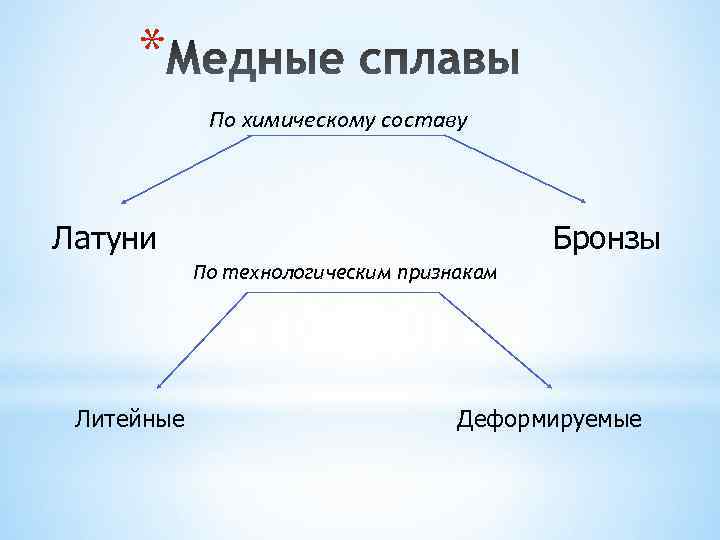 *Медные сплавы

По химическому составу

Латуни

Бронзы

По технологическим признакам

Литейные

Деформируемые